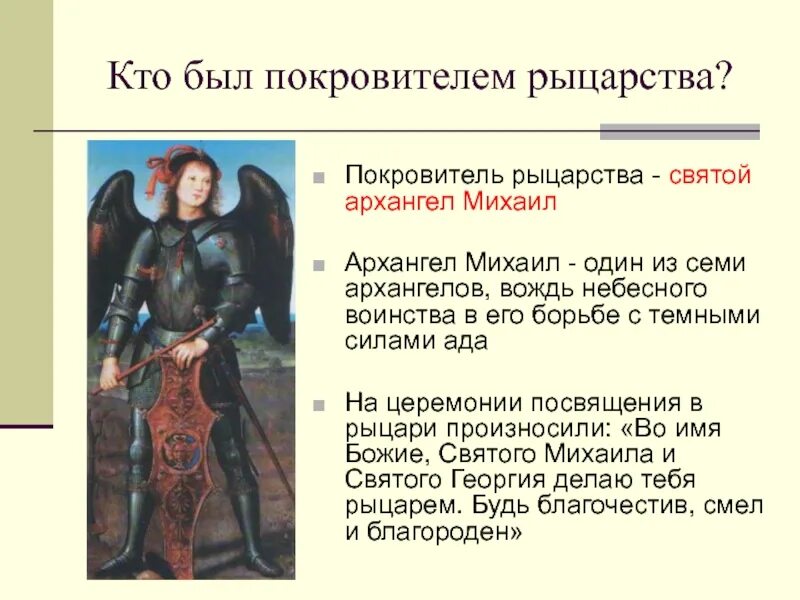 Кто был покровителем рыцарства?

Покровитель рыцарства - святой архангел Михаил

Архангел Михаил - один из семи архангелов, вождь небесного воинства в его борьбе с темными силами ада

На церемонии посвящения в рыцари произносили: «Во имя Божие, Святого Михаила и Святого Георгия делаю тебя рыцарем. Будь благочестив, смел и благороден»